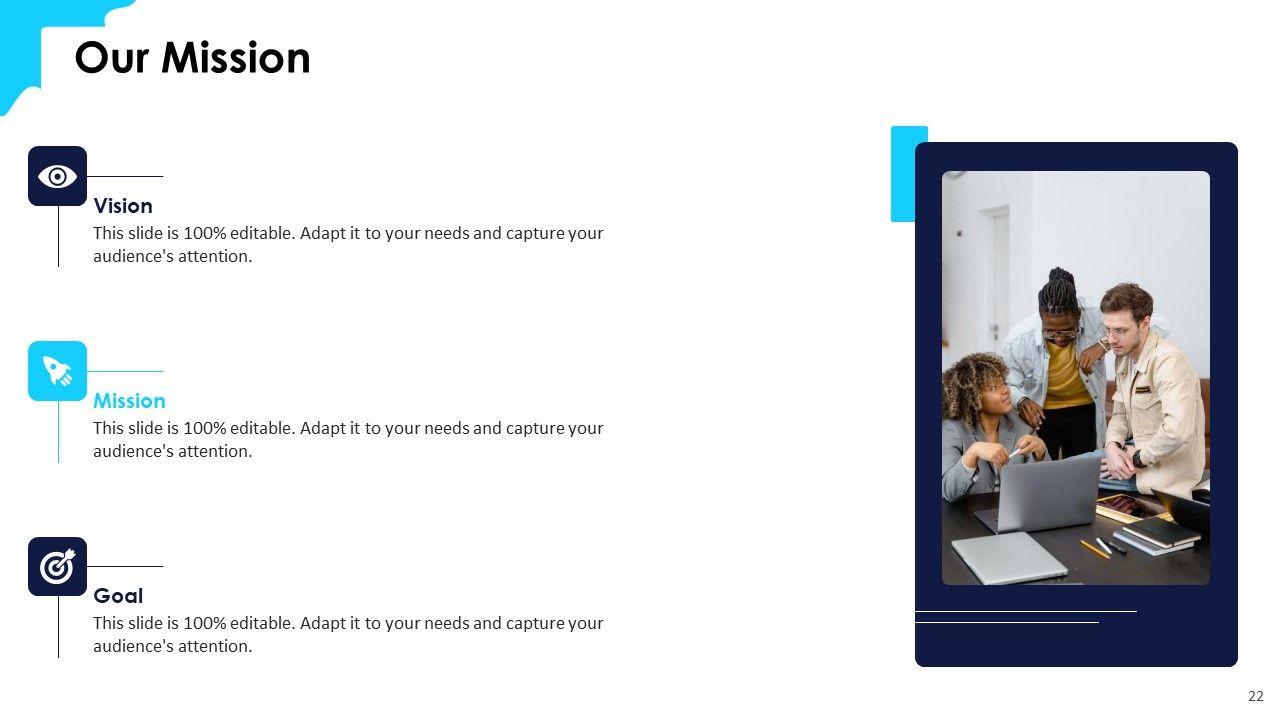 Our Mission

Vision
This slide is 100% editable. Adapt it to your needs and capture your audience's attention.

Mission
This slide is 100% editable. Adapt it to your needs and capture your audience's attention.

Goal
This slide is 100% editable. Adapt it to your needs and capture your audience's attention.

22